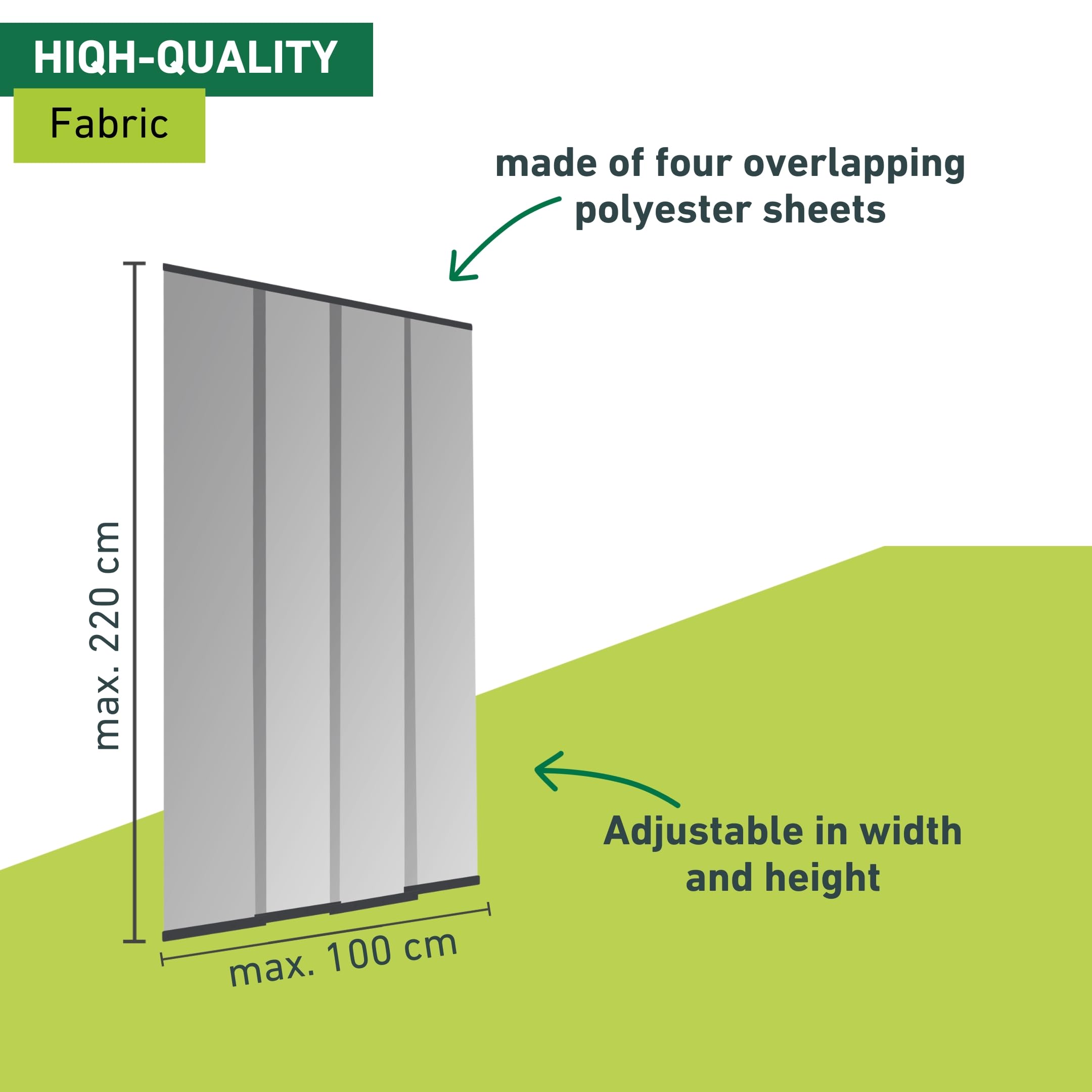 HIQH-QUALITY

Fabric

made of four overlapping polyester sheets

max. 220 cm

max. 100 cm

Adjustable in width and height